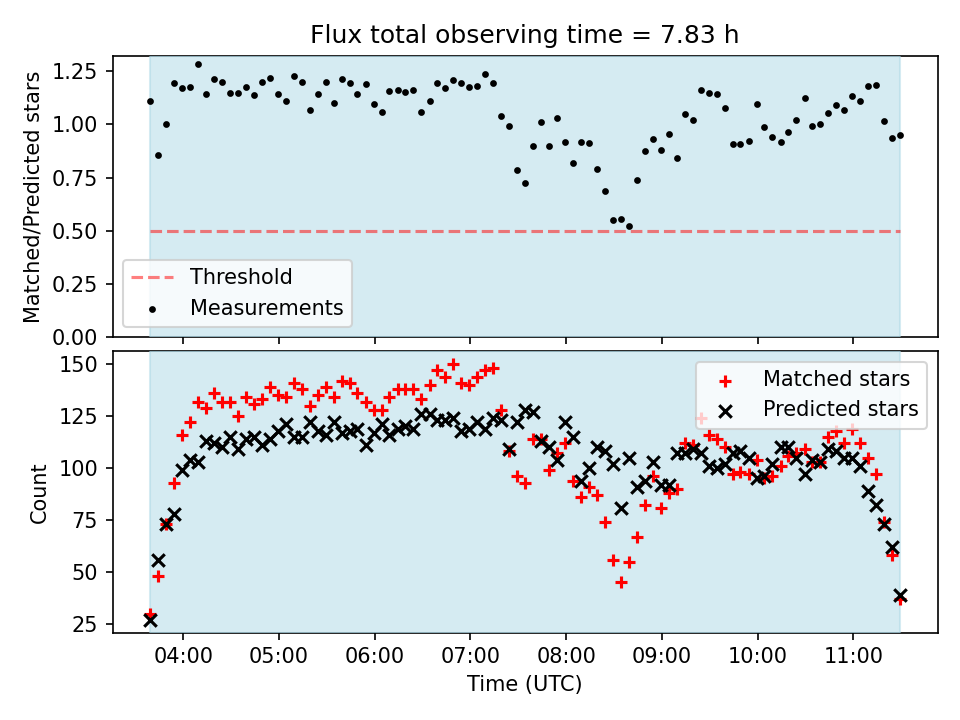 Flux total observing time = 7.83 h

Matched/Predicted stars
1.25
1.00
0.75
0.50
0.25
0.00

Threshold
Measurements

Count
150
125
100
75
50
25

Matched stars
Predicted stars

04:00 05:00 06:00 07:00 08:00 09:00 10:00 11:00
Time (UTC)